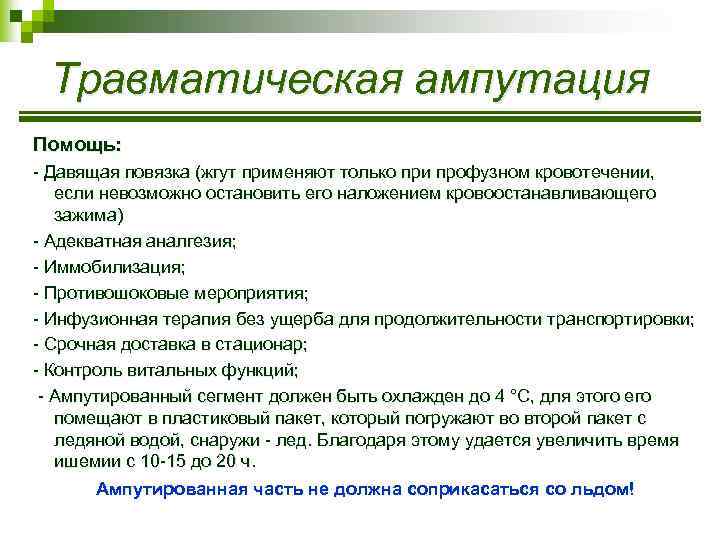 Травматическая ампутация

Помощь:

- Давящая повязка (жгут применяют только при профузном кровотечении, если невозможно остановить его наложением кровоостанавливающего зажима)

- Адекватная аналгезия;

- Иммобилизация;

- Противошоковые мероприятия;

- Инфузионная терапия без ущерба для продолжительности транспортировки;

- Срочная доставка в стационар;

- Контроль витальных функций;

- Ампутированный сегмент должен быть охлажден до 4 °С, для этого его помещают в пластиковый пакет, который погружают во второй пакет с ледяной водой, снаружи - лед. Благодаря этому удается увеличить время ишемии с 10-15 до 20 ч.

Ампутированная часть не должна соприкасаться со льдом!